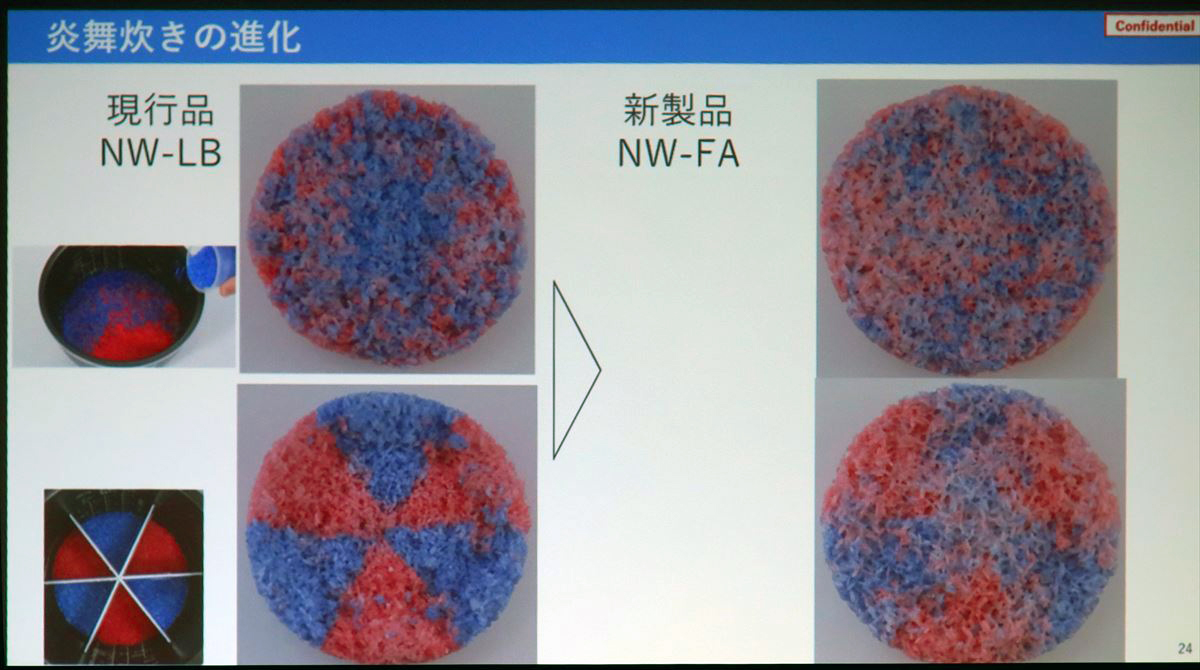 炎舞炊きの進化

Confidential

現行品
NW-LB

新製品
NW-FA

24